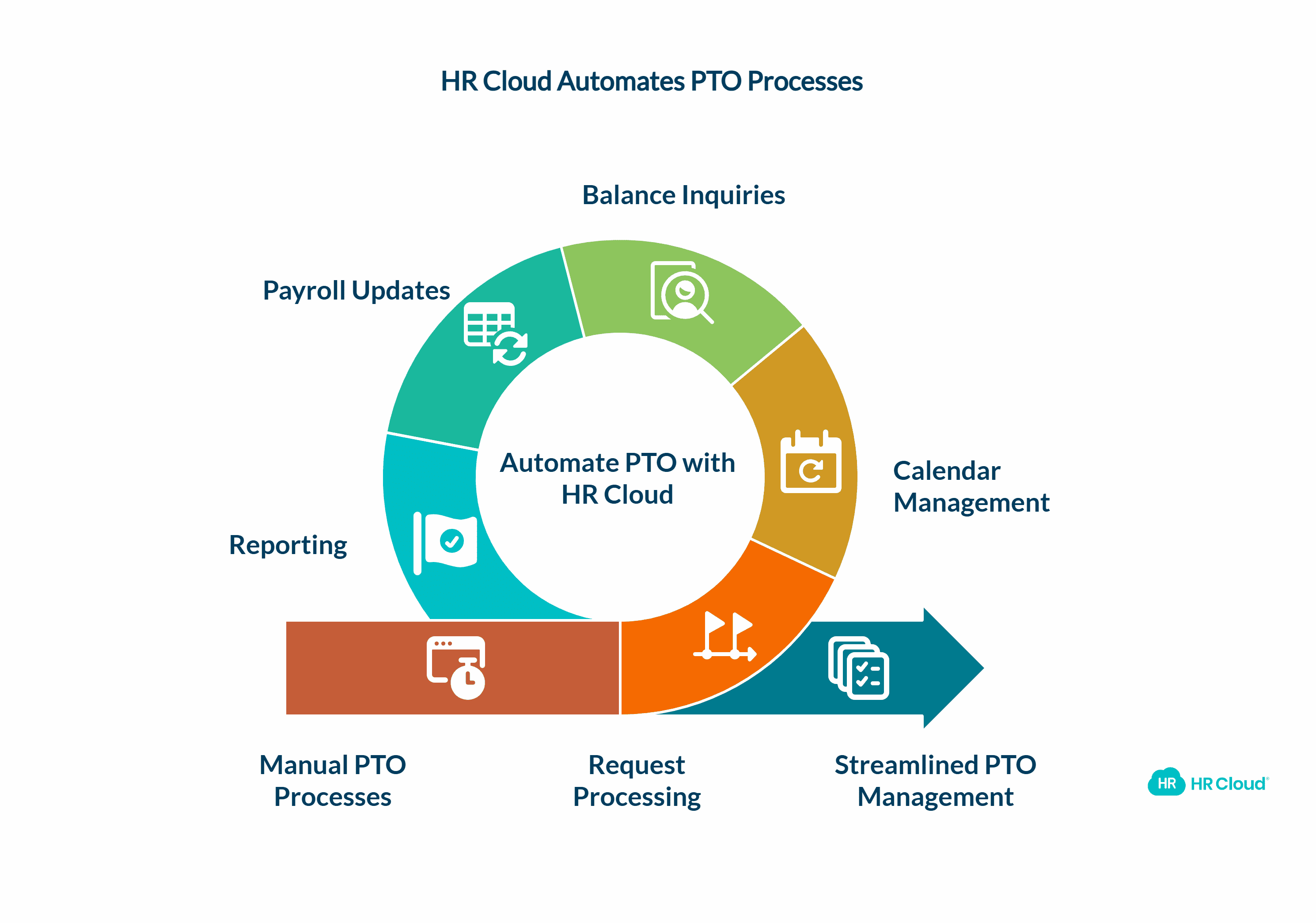 HR Cloud Automates PTO Processes

Balance Inquiries

Payroll Updates

Automate PTO with HR Cloud

Calendar Management

Reporting

Manual PTO Processes

Request Processing

Streamlined PTO Management

HR HR Cloud